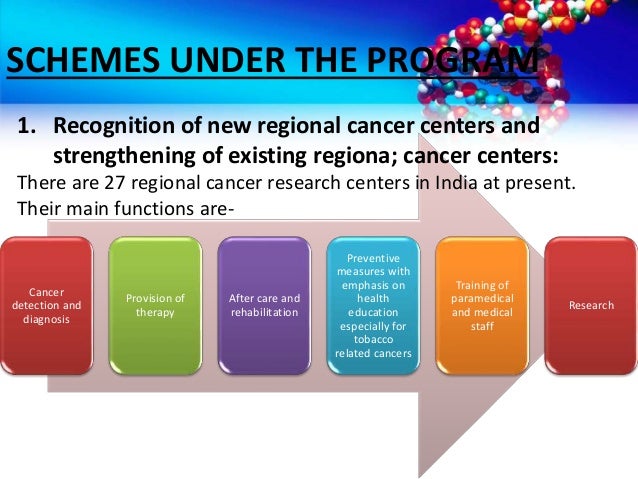 SCHEMES UNDER THE PROGRAM

1. Recognition of new regional cancer centers and strengthening of existing regiona; cancer centers:

There are 27 regional cancer research centers in India at present. Their main functions are-

Cancer detection and diagnosis

Provision of therapy

After care and rehabilitation

Preventive measures with emphasis on health education especially for tobacco related cancers

Training of paramedical and medical staff

Research